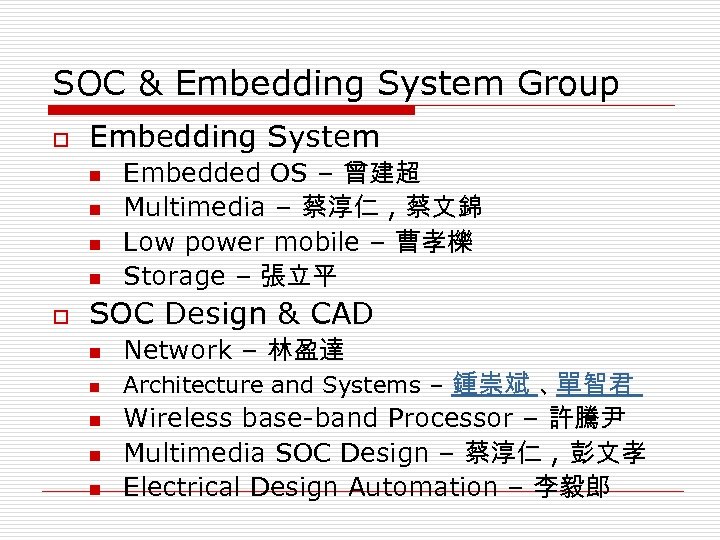 SOC & Embedding System Group

Embedding System
Embedded OS – 曾建超
Multimedia – 蔡淳仁 , 蔡文錦
Low power mobile – 曹孝櫟
Storage – 張立平

SOC Design & CAD
Network – 林盈達
Architecture and Systems – 鍾崇斌 、單智君
Wireless base-band Processor – 許騰尹
Multimedia SOC Design – 蔡淳仁 , 彭文孝
Electrical Design Automation – 李毅郎